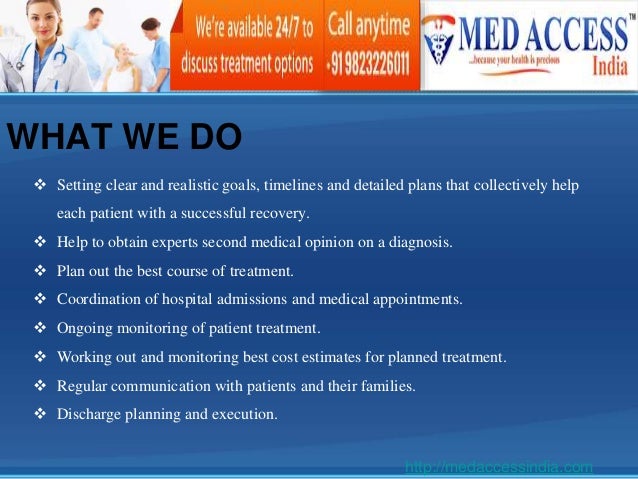 We're available 24/7 to discuss treatment options

Call anytime +91 9823226011

MED ACCESS™ India
...because your health is precious

WHAT WE DO

❖ Setting clear and realistic goals, timelines and detailed plans that collectively help each patient with a successful recovery.
❖ Help to obtain experts second medical opinion on a diagnosis.
❖ Plan out the best course of treatment.
❖ Coordination of hospital admissions and medical appointments.
❖ Ongoing monitoring of patient treatment.
❖ Working out and monitoring best cost estimates for planned treatment.
❖ Regular communication with patients and their families.
❖ Discharge planning and execution.

http://medaccessindia.com